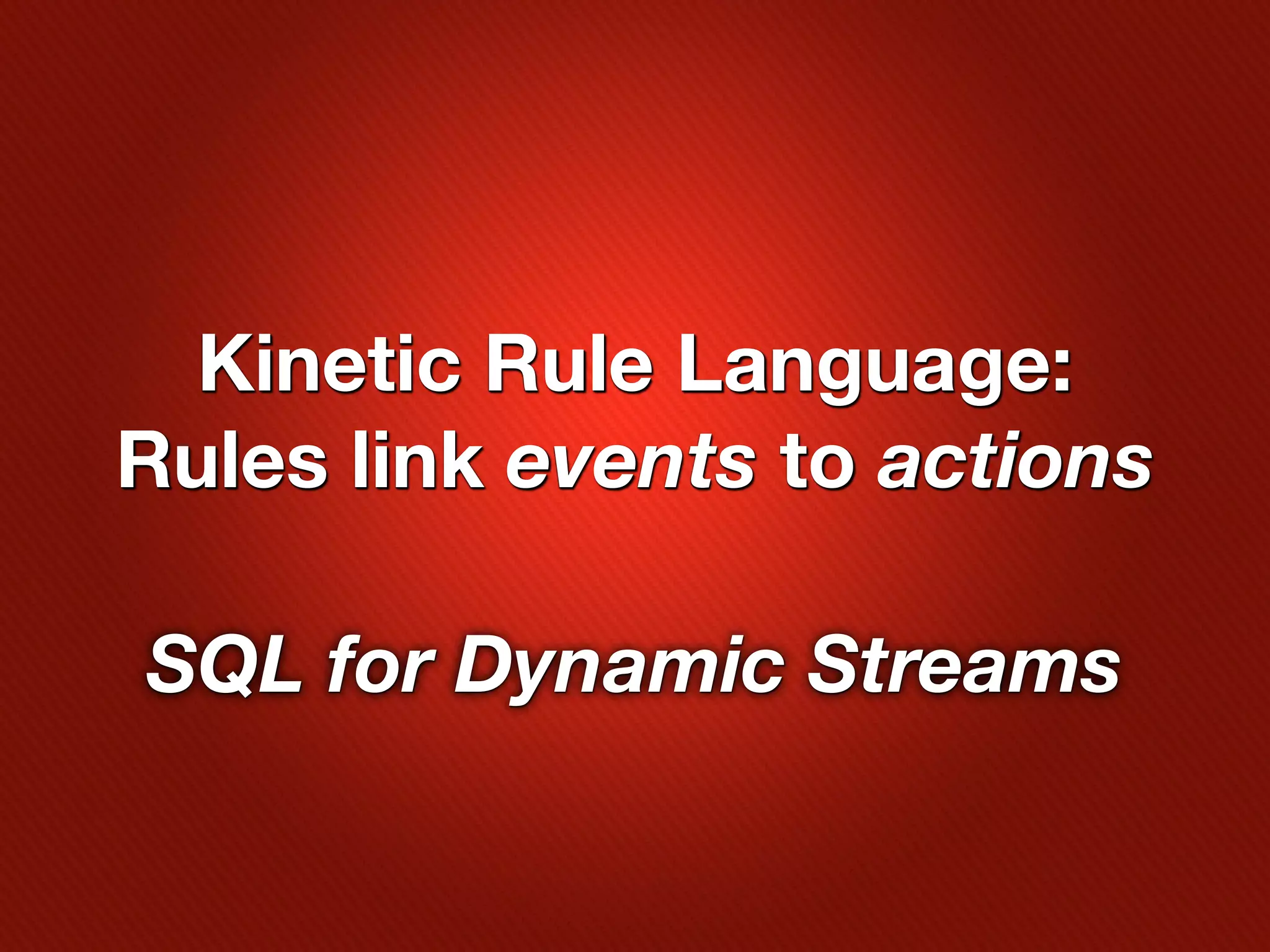 Kinetic Rule Language:
Rules link events to actions

SQL for Dynamic Streams